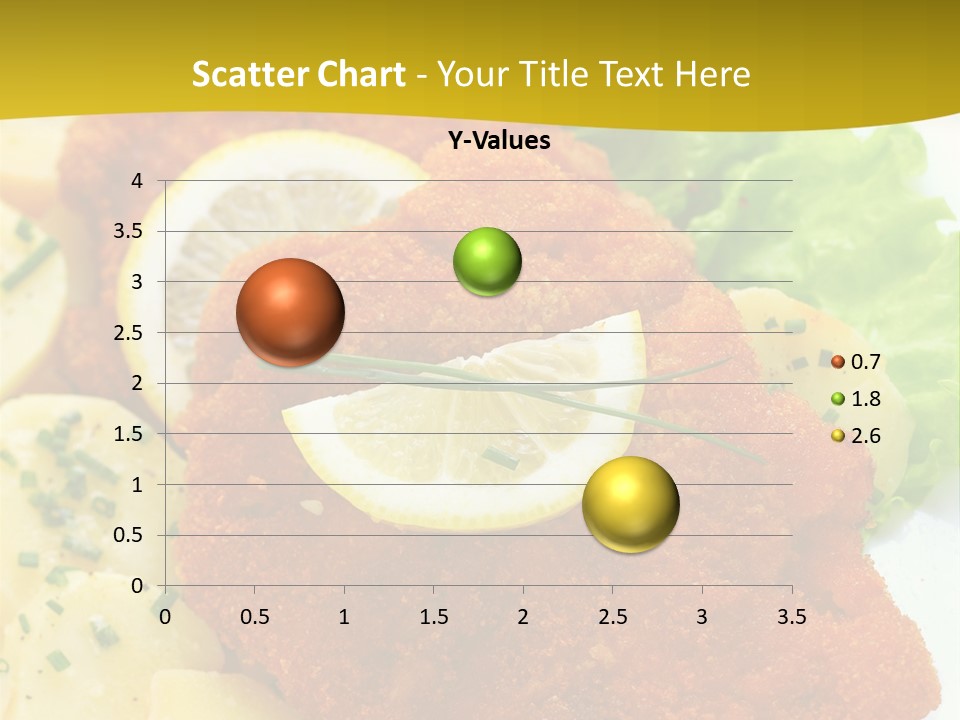 Scatter Chart - Your Title Text Here

Y-Values

4
3.5
3
2.5
2
1.5
1
0.5
0

0 0.5 1 1.5 2 2.5 3 3.5

0.7
1.8
2.6